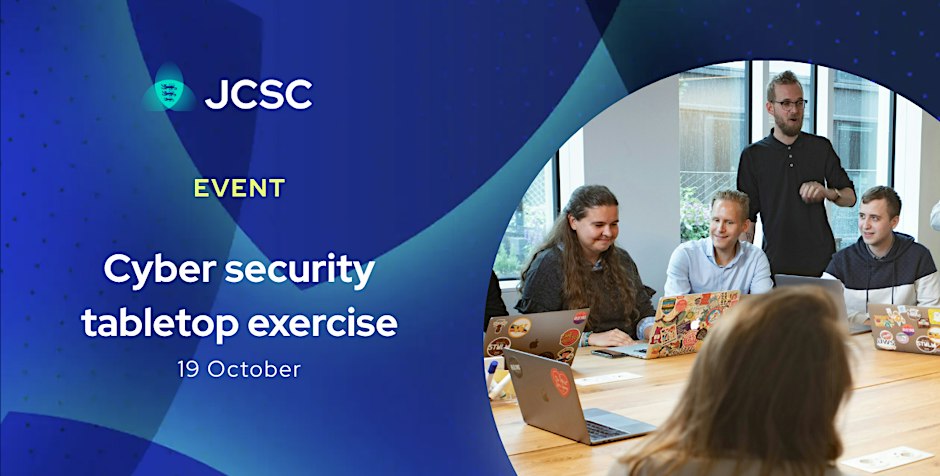 JCSC

EVENT

Cyber security tabletop exercise

19 October